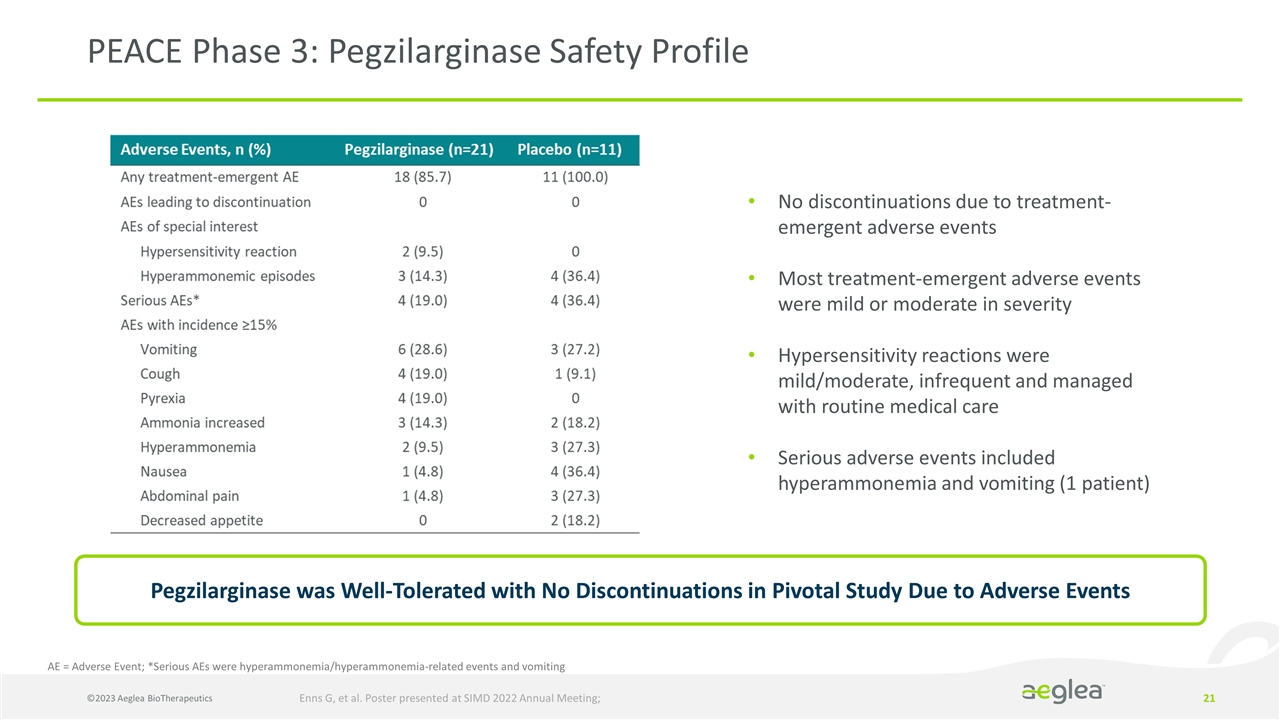 PEACE Phase 3: Pegzilarginase Safety Profile

| Adverse Events, n (%) | Pegzilarginase (n=21) | Placebo (n=11) |
|---|---|---|
| Any treatment-emergent AE | 18 (85.7) | 11 (100.0) |
| AEs leading to discontinuation | 0 | 0 |
| AEs of special interest | | |
| Hypersensitivity reaction | 2 (9.5) | 0 |
| Hyperammonemic episodes | 3 (14.3) | 4 (36.4) |
| Serious AEs* | 4 (19.0) | 4 (36.4) |
| AEs with incidence ≥15% | | |
| Vomiting | 6 (28.6) | 3 (27.2) |
| Cough | 4 (19.0) | 1 (9.1) |
| Pyrexia | 4 (19.0) | 0 |
| Ammonia increased | 3 (14.3) | 2 (18.2) |
| Hyperammonemia | 2 (9.5) | 3 (27.3) |
| Nausea | 1 (4.8) | 4 (36.4) |
| Abdominal pain | 1 (4.8) | 3 (27.3) |
| Decreased appetite | 0 | 2 (18.2) |

• No discontinuations due to treatment-emergent adverse events

• Most treatment-emergent adverse events were mild or moderate in severity

• Hypersensitivity reactions were mild/moderate, infrequent and managed with routine medical care

• Serious adverse events included hyperammonemia and vomiting (1 patient)

Pegzilarginase was Well-Tolerated with No Discontinuations in Pivotal Study Due to Adverse Events

AE = Adverse Event; *Serious AEs were hyperammonemia/hyperammonemia-related events and vomiting

©2023 Aeglea BioTherapeutics Enns G, et al. Poster presented at SIMD 2022 Annual Meeting; aeglea 21